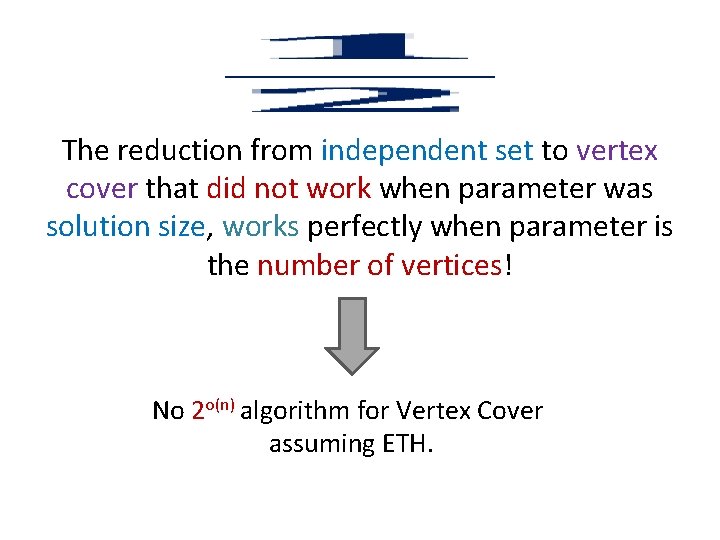 The reduction from independent set to vertex cover that did not work when parameter was solution size, works perfectly when parameter is the number of vertices!

No $2^{o(n)}$ algorithm for Vertex Cover assuming ETH.